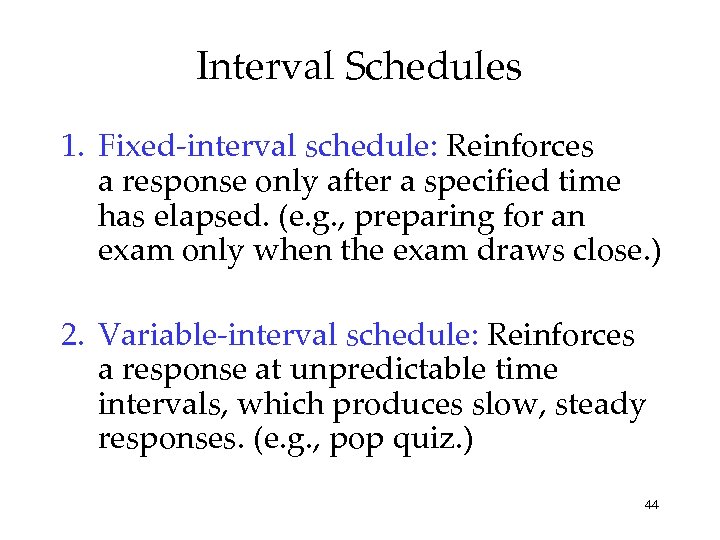 Interval Schedules

1. Fixed-interval schedule: Reinforces a response only after a specified time has elapsed. (e.g., preparing for an exam only when the exam draws close.)

2. Variable-interval schedule: Reinforces a response at unpredictable time intervals, which produces slow, steady responses. (e.g., pop quiz.)

44